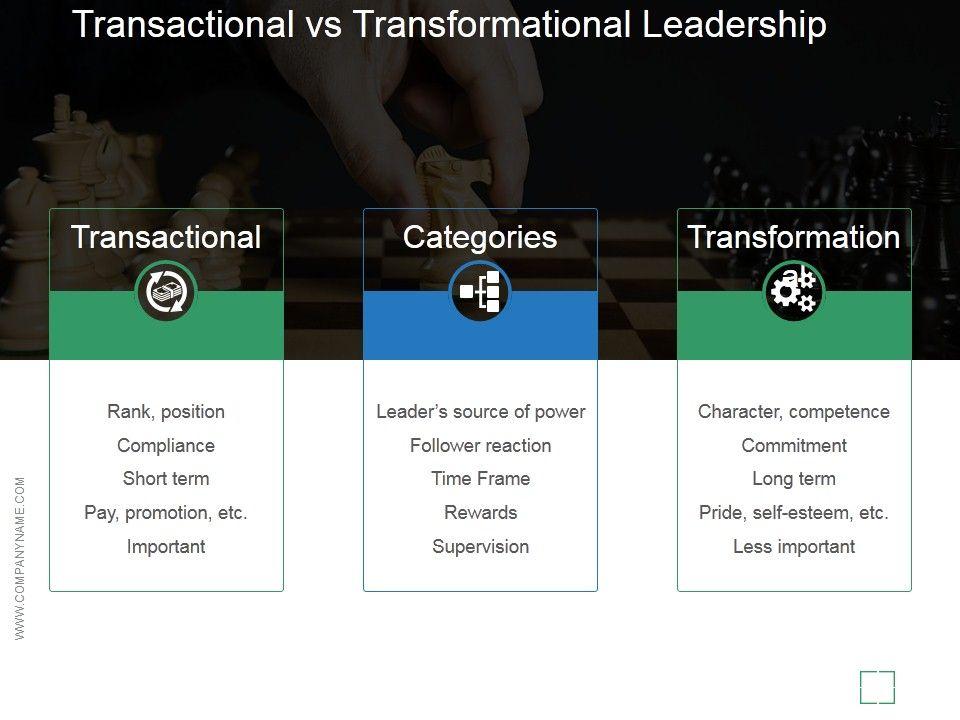 Transactional vs Transformational Leadership

Transactional

Rank, position
Compliance
Short term
Pay, promotion, etc.
Important

Categories

Leader's source of power
Follower reaction
Time Frame
Rewards
Supervision

Transformation

Character, competence
Commitment
Long term
Pride, self-esteem, etc.
Less important

WWW.COMPANYNAME.COM